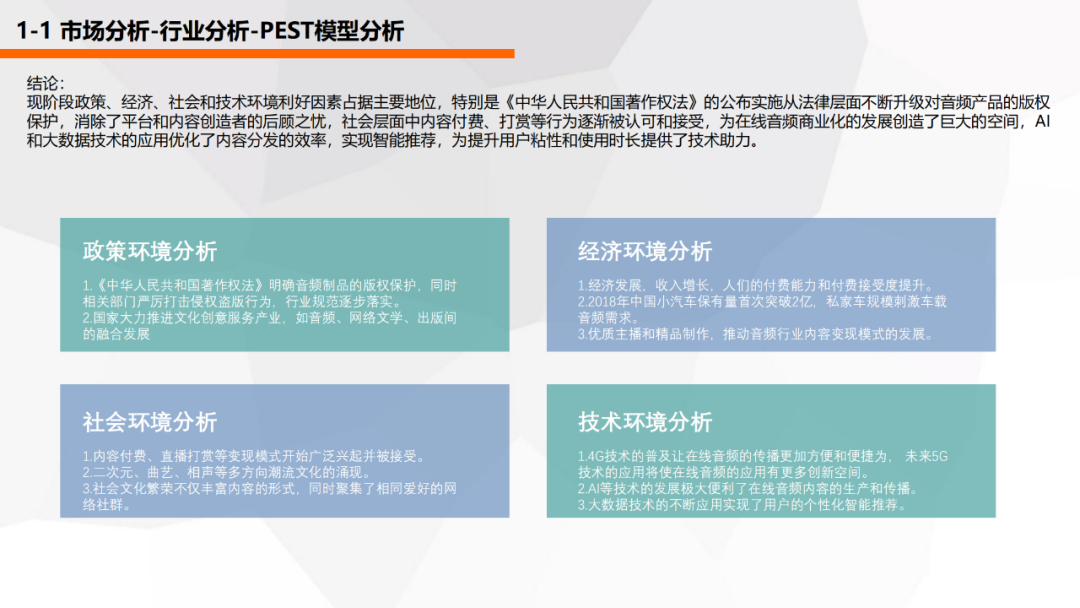 1-1 市场分析-行业分析-PEST模型分析

结论：
现阶段政策、经济、社会和技术环境利好因素占据主要地位，特别是《中华人民共和国著作权法》的公布实施从法律层面不断升级对音频产品的版权保护，消除了平台和内容创造者的后顾之忧，社会层面中内容付费、打赏等行为逐渐被认可和接受，为在线音频商业化的发展创造了巨大的空间，AI和大数据技术的应用优化了内容分发的效率，实现智能推荐，为提升用户粘性和使用时长提供了技术助力。

政策环境分析

1.《中华人民共和国著作权法》明确音频制品的版权保护，同时相关部门严厉打击侵权盗版行为，行业规范逐步落实。
2.国家大力推进文化创意服务产业，如音频、网络文学、出版间的融合发展

经济环境分析

1.经济发展，收入增长，人们的付费能力和付费接受度提升。
2.2018年中国小汽车保有量首次突破2亿，私家车规模刺激车载音频需求。
3.优质主播和精品制作，推动音频行业内容变现模式的发展。

社会环境分析

1.内容付费、直播打赏等变现模式开始广泛兴起并被接受。
2.二次元、曲艺、相声等多方向潮流文化的涌现。
3.社会文化繁荣不仅丰富内容的形式，同时聚集了相同爱好的网络社群。

技术环境分析

1.4G技术的普及让在线音频的传播更加方便和便捷为，未来5G技术的应用将使在线音频的应用有更多创新空间。
2.AI等技术的发展极大便利了在线音频内容的生产和传播。
3.大数据技术的不断应用实现了用户的个性化智能推荐。